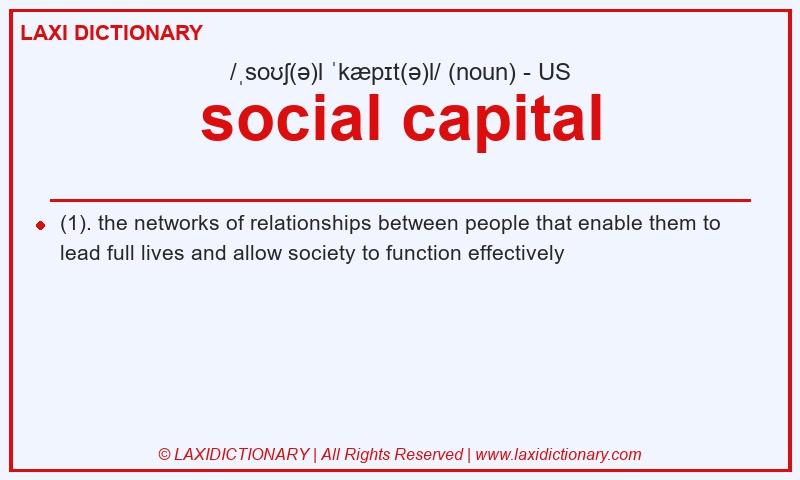 LAXI DICTIONARY

/ˌsoʊʃ(ə)l ˈkæpɪt(ə)l/ (noun) - US

social capital

(1). the networks of relationships between people that enable them to lead full lives and allow society to function effectively

© LAXIDICTIONARY | All Rights Reserved | www.laxidictionary.com